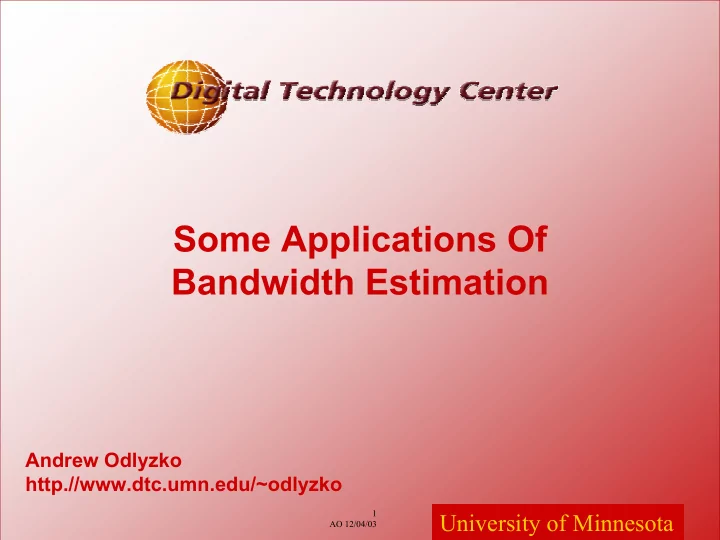 Digital Technology Center

Some Applications Of Bandwidth Estimation

Andrew Odlyzko
http://www.dtc.umn.edu/~odlyzko

1
AO 12/04/03

University of Minnesota